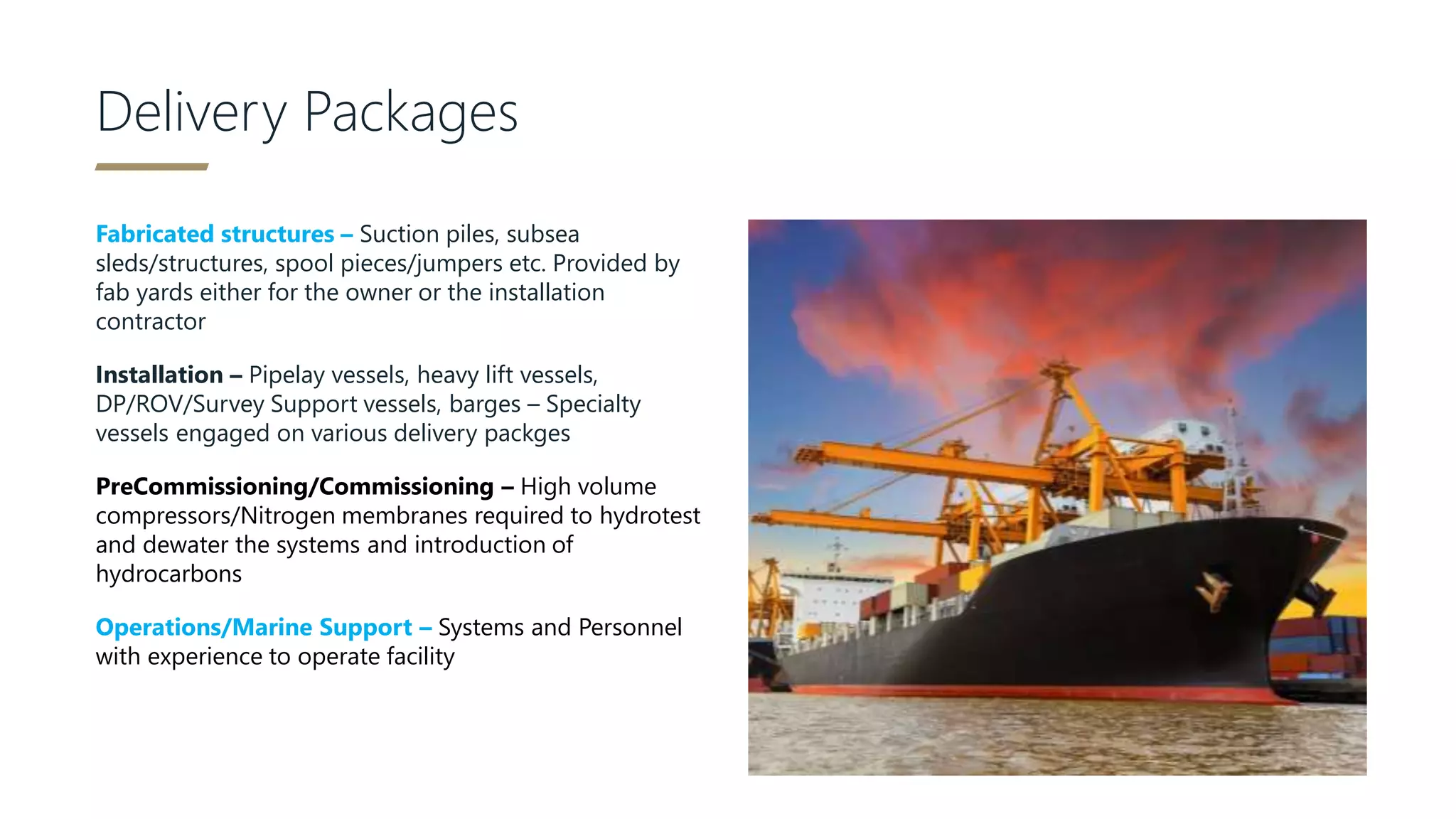 Delivery Packages

Fabricated structures – Suction piles, subsea sleds/structures, spool pieces/jumpers etc. Provided by fab yards either for the owner or the installation contractor

Installation – Pipelay vessels, heavy lift vessels, DP/ROV/Survey Support vessels, barges – Specialty vessels engaged on various delivery packges

PreCommissioning/Commissioning – High volume compressors/Nitrogen membranes required to hydrotest and dewater the systems and introduction of hydrocarbons

Operations/Marine Support – Systems and Personnel with experience to operate facility